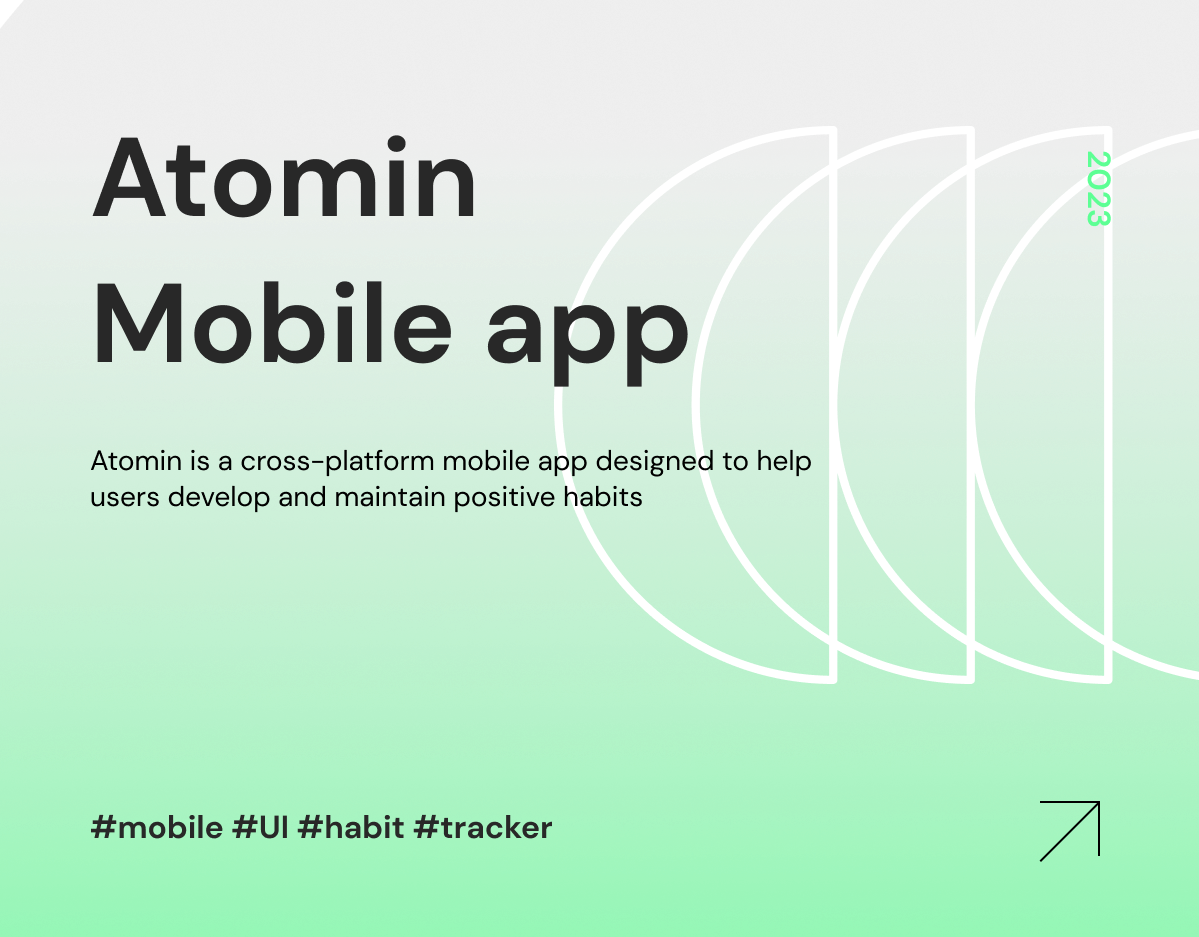 Atomin
Mobile app

2023

Atomin is a cross-platform mobile app designed to help users develop and maintain positive habits

#mobile #UI #habit #tracker